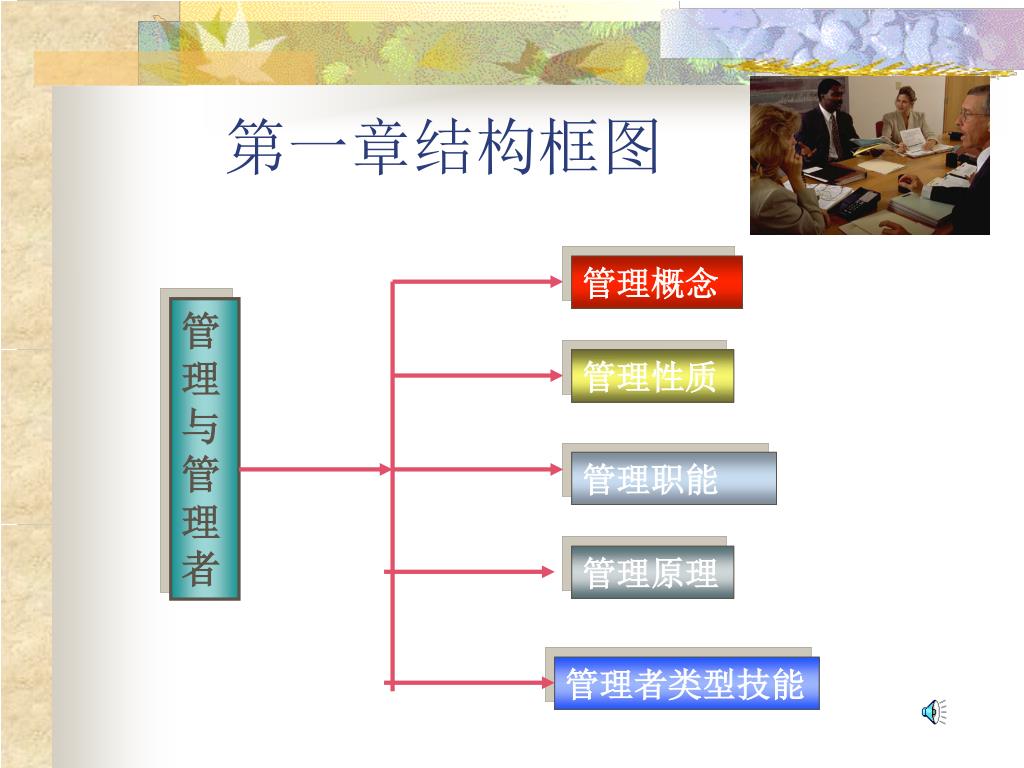 第一章结构框图

管理与管理者

管理概念

管理性质

管理职能

管理原理

管理者类型技能